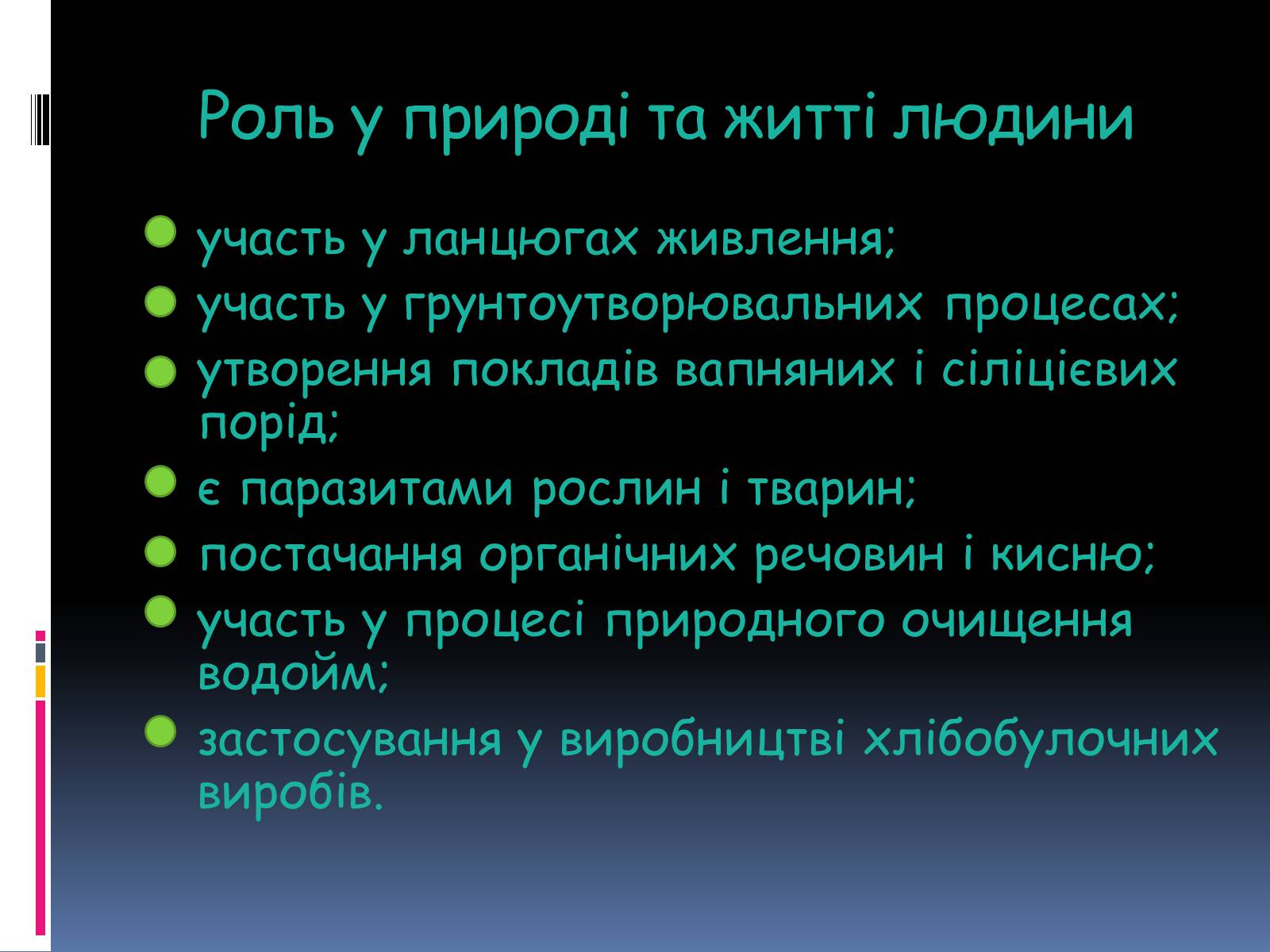 Роль у природі та житті людини

участь у ланцюгах живлення;
участь у грунтоутворювальних процесах;
утворення покладів вапняних і сіліцієвих порід;
є паразитами рослин і тварин;
постачання органічних речовин і кисню;
участь у процесі природного очищення водойм;
застосування у виробництві хлібобулочних виробів.